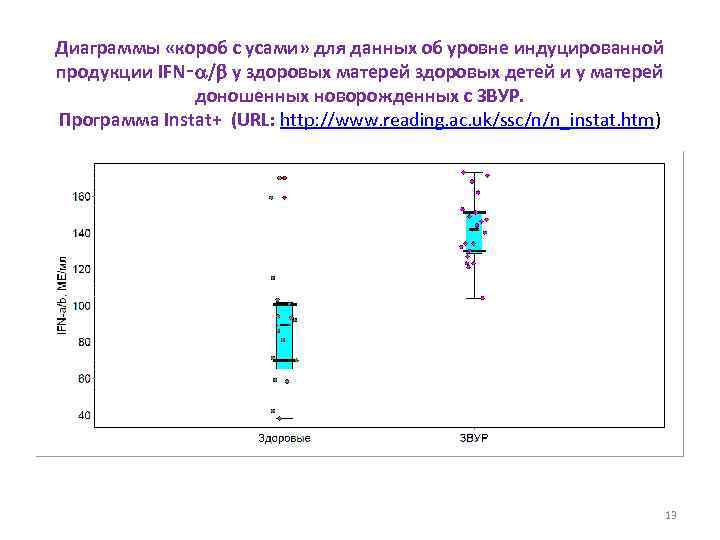 Диаграммы «короб с усами» для данных об уровне индуцированной продукции IFN-$\alpha/\beta$ у здоровых матерей здоровых детей и у матерей доношенных новорожденных с ЗВУР.
Программа Instat+ (URL: http://www.reading.ac.uk/ssc/n/n_instat.htm)

IFN-a/b, МЕ/мл

160
140
120
100
80
60
40

Здоровые
ЗВУР

13